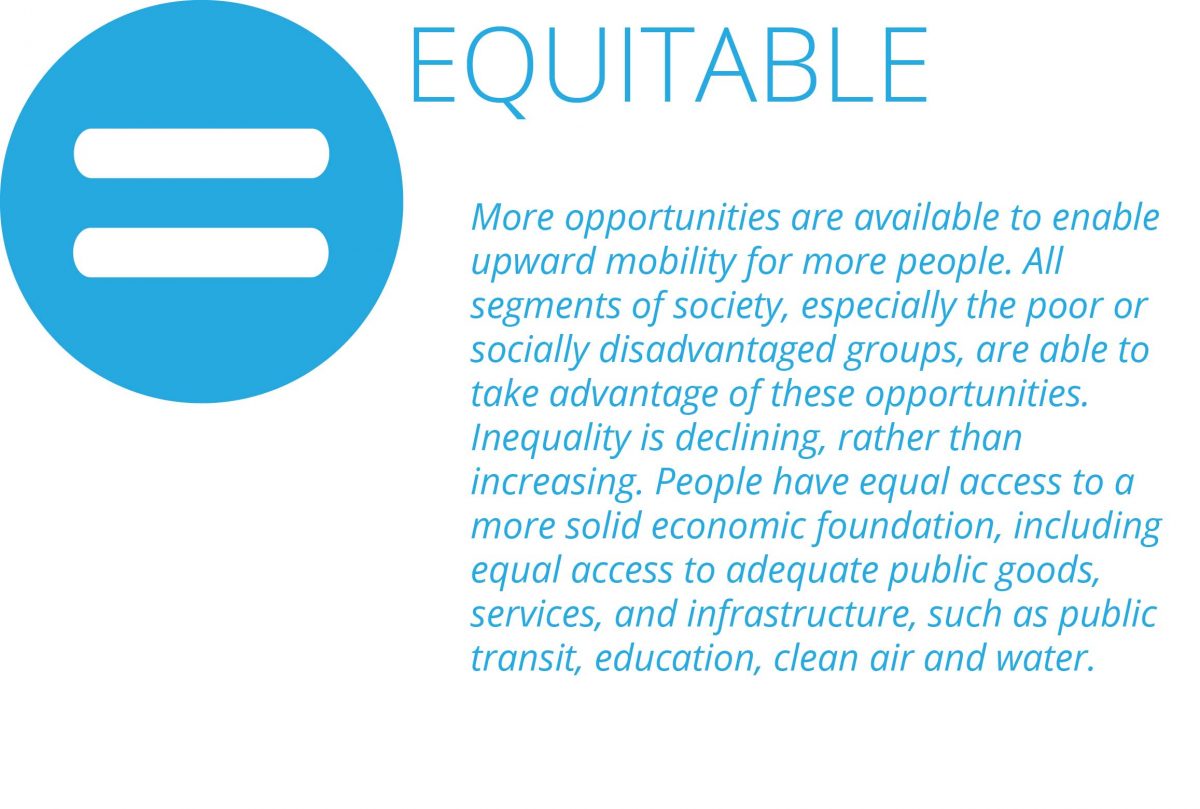 EQUITABLE

More opportunities are available to enable upward mobility for more people. All segments of society, especially the poor or socially disadvantaged groups, are able to take advantage of these opportunities. Inequality is declining, rather than increasing. People have equal access to a more solid economic foundation, including equal access to adequate public goods, services, and infrastructure, such as public transit, education, clean air and water.